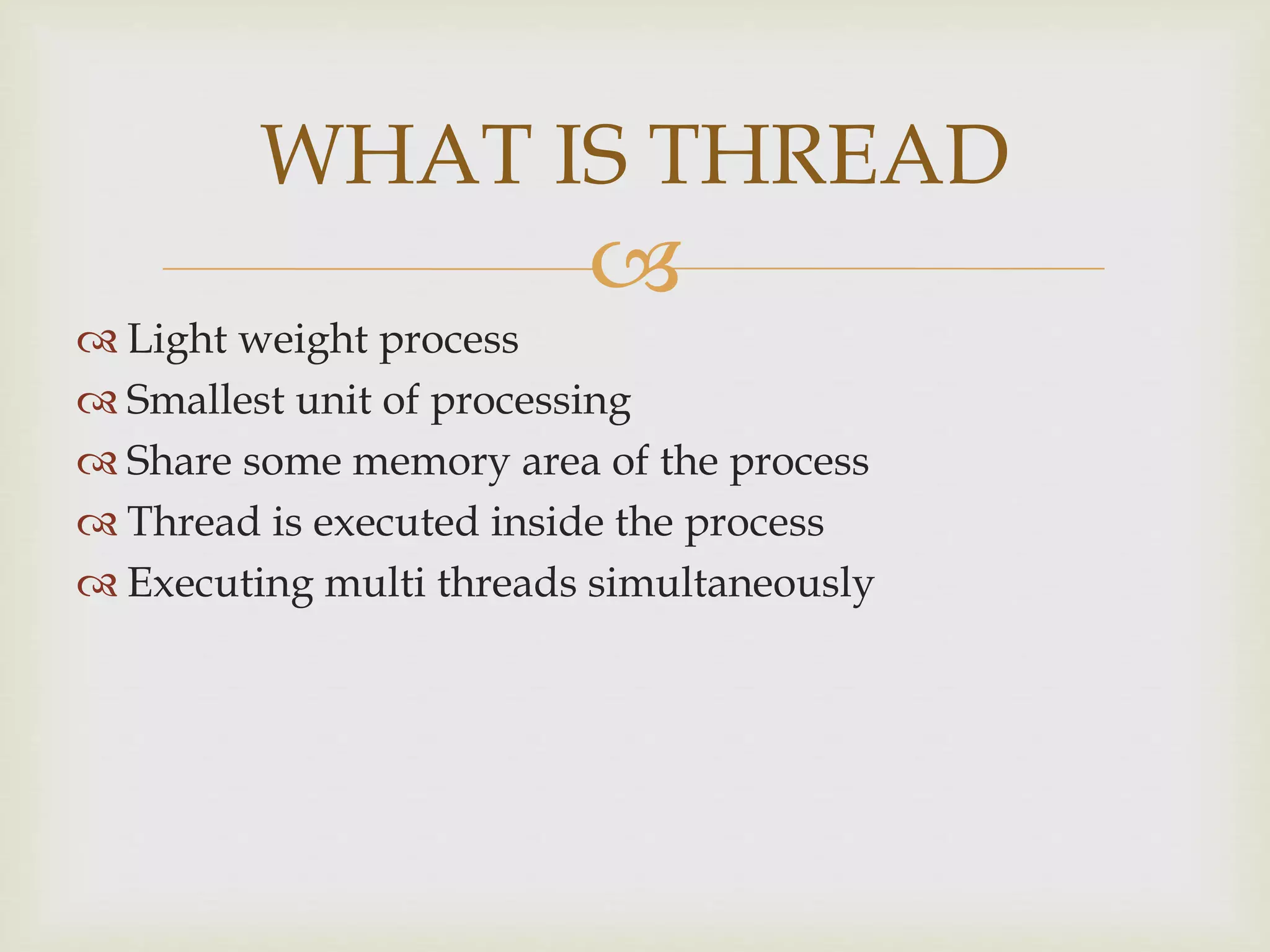 WHAT IS THREAD

Light weight process
Smallest unit of processing
Share some memory area of the process
Thread is executed inside the process
Executing multi threads simultaneously